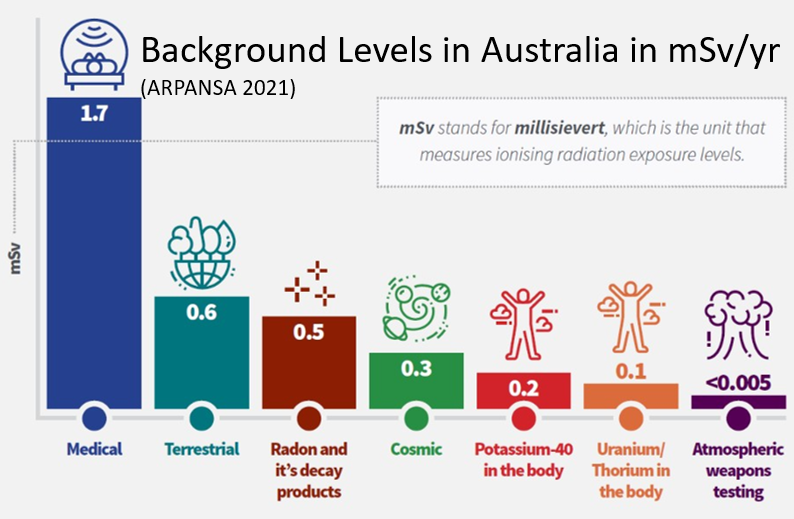 Background Levels in Australia in mSv/yr
(ARPANSA 2021)

mSv stands for millisievert, which is the unit that measures ionising radiation exposure levels.

mSv

1.7
0.6
0.5
0.3
0.2
0.1
<0.005

Medical
Terrestrial
Radon and it's decay products
Cosmic
Potassium-40 in the body
Uranium/ Thorium in the body
Atmospheric weapons testing